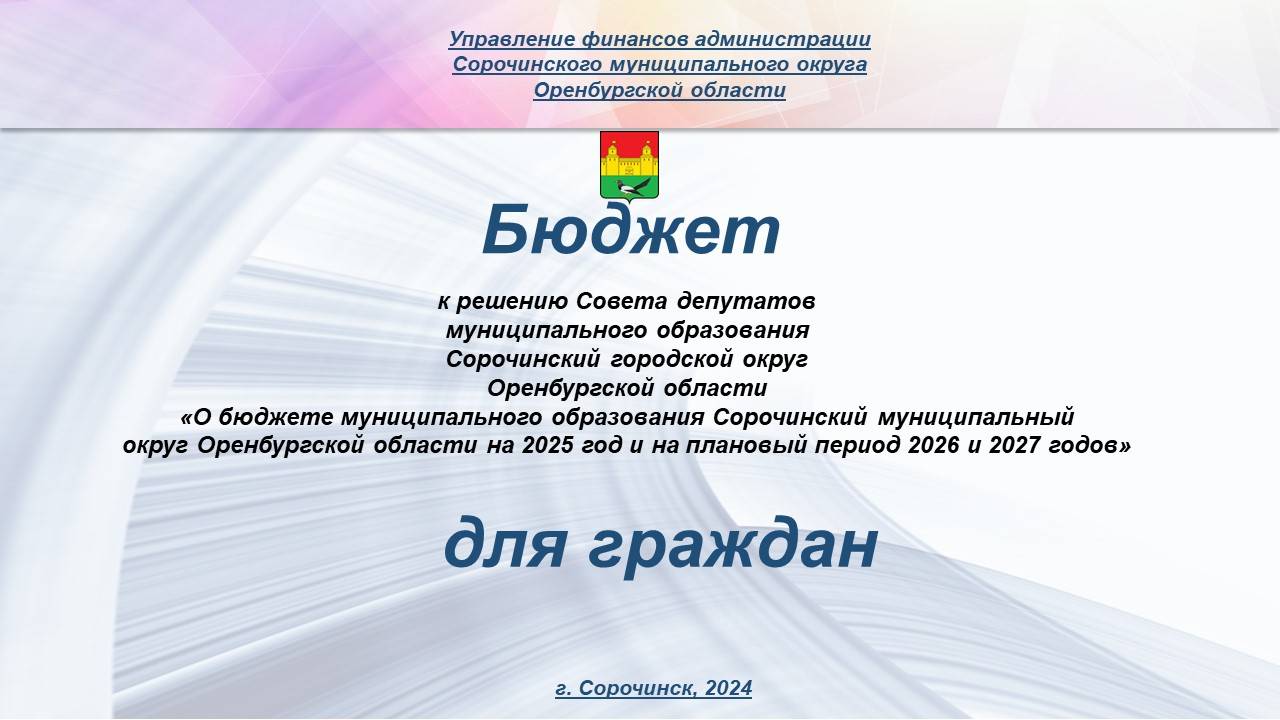 Управление финансов администрации
Сорочинского муниципального округа
Оренбургской области

Бюджет

к решению Совета депутатов
муниципального образования
Сорочинский городской округ
Оренбургской области
«О бюджете муниципального образования Сорочинский муниципальный округ Оренбургской области на 2025 год и на плановый период 2026 и 2027 годов»

для граждан

г. Сорочинск, 2024